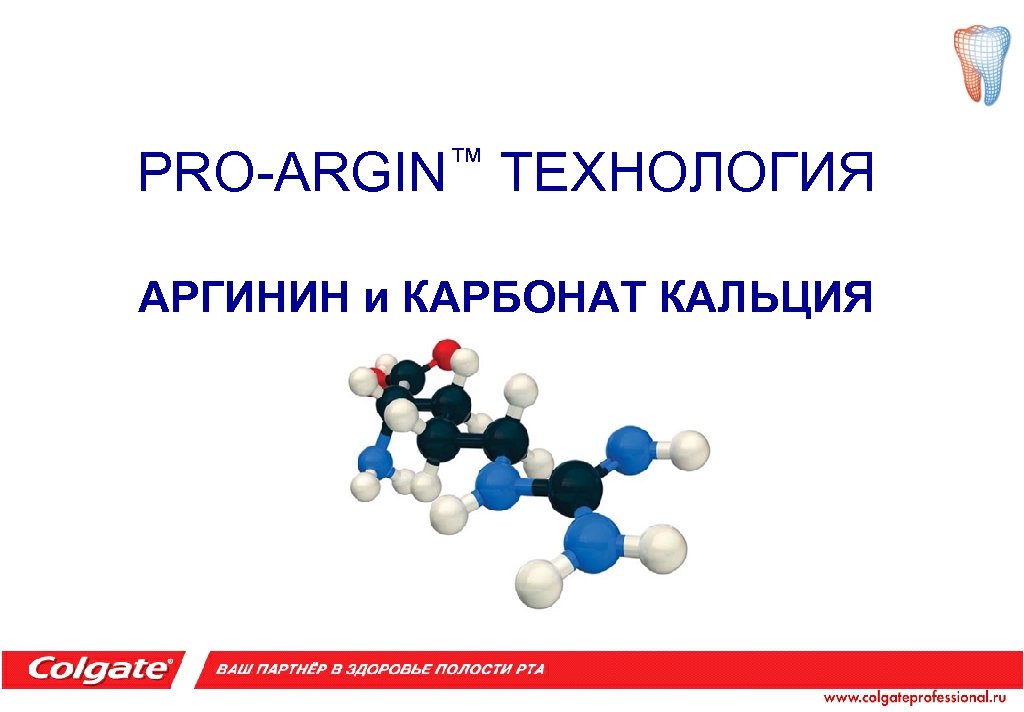 PRO-ARGIN™ ТЕХНОЛОГИЯ

АРГИНИН и КАРБОНАТ КАЛЬЦИЯ

Colgate®

ВАШ ПАРТНЁР В ЗДОРОВЬЕ ПОЛОСТИ РТА

www.colgateprofessional.ru